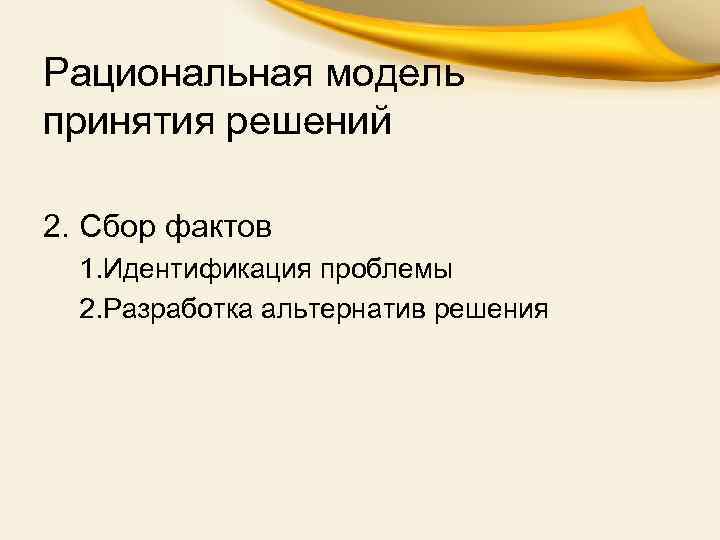 Рациональная модель принятия решений

2. Сбор фактов

1.Идентификация проблемы

2.Разработка альтернатив решения